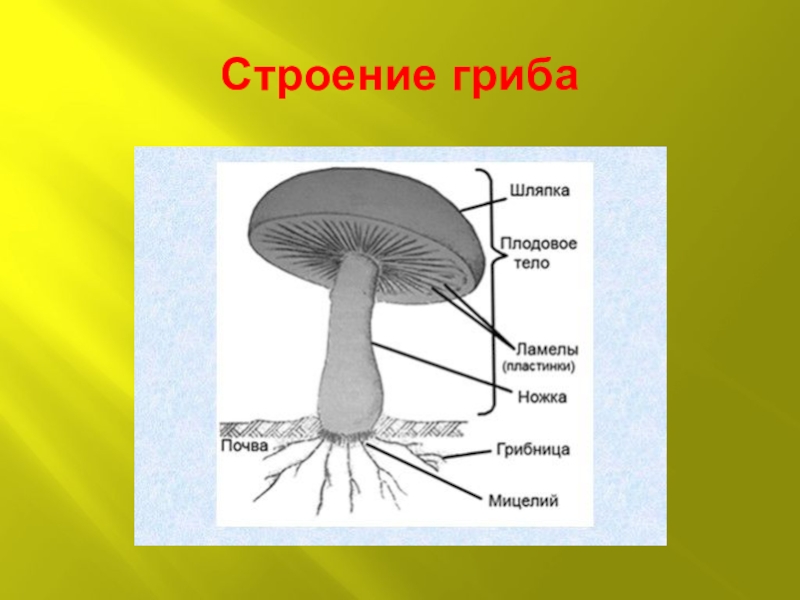 Строение гриба

Шляпка

Плодовое тело

Ламелы (пластинки)

Ножка

Почва

Грибница

Мицелий